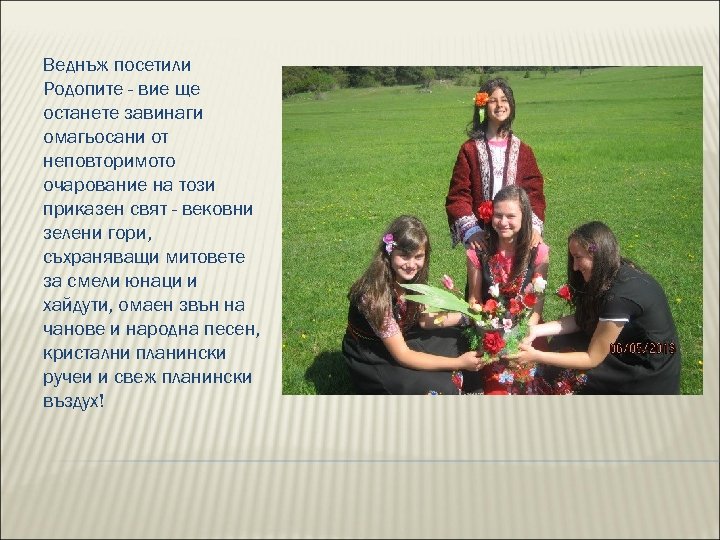 Веднъж посетили Родопите - вие ще останете завинаги омагьосани от неповторимото очарование на този приказен свят - вековни зелени гори, съхраняващи митовете за смели юнаци и хайдути, омаен звън на чанове и народна песен, кристални планински ручеи и свеж планински въздух!

06/05/2013